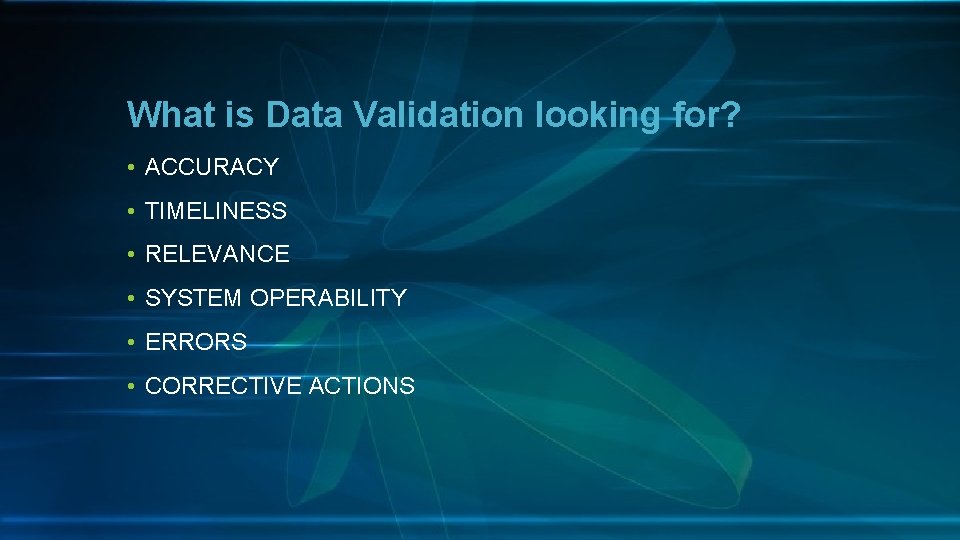 What is Data Validation looking for?

• ACCURACY
• TIMELINESS
• RELEVANCE
• SYSTEM OPERABILITY
• ERRORS
• CORRECTIVE ACTIONS